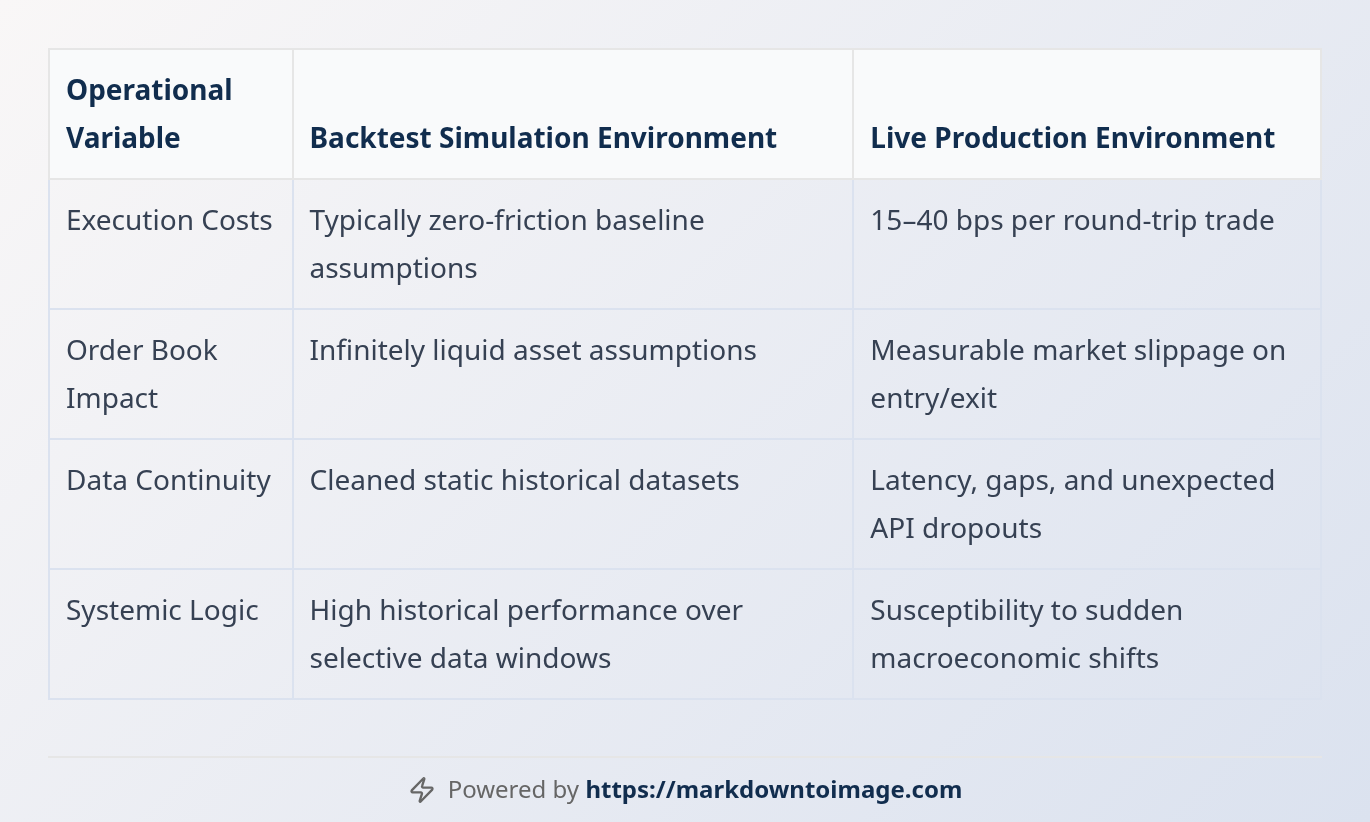 | Operational Variable | Backtest Simulation Environment | Live Production Environment |
|---|---|---|
| Execution Costs | Typically zero-friction baseline assumptions | 15–40 bps per round-trip trade |
| Order Book Impact | Infinitely liquid asset assumptions | Measurable market slippage on entry/exit |
| Data Continuity | Cleaned static historical datasets | Latency, gaps, and unexpected API dropouts |
| Systemic Logic | High historical performance over selective data windows | Susceptibility to sudden macroeconomic shifts |

Powered by https://markdowntoimage.com